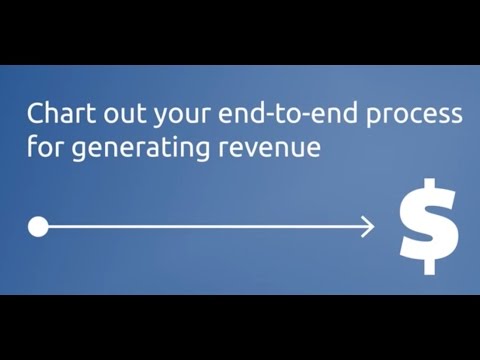 Chart out your end-to-end process for generating revenue

$